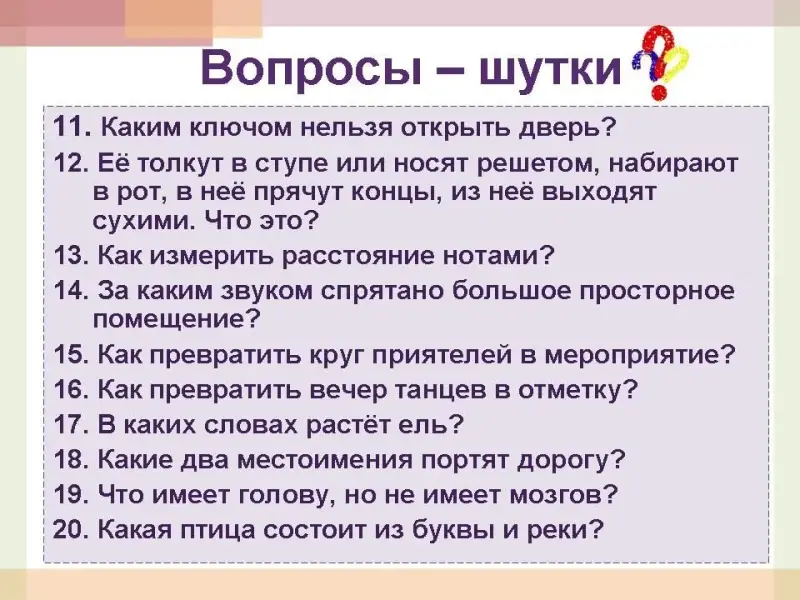 Вопросы – шутки

11. Каким ключом нельзя открыть дверь?

12. Её толкут в ступе или носят решетом, набирают в рот, в неё прячут концы, из неё выходят сухими. Что это?

13. Как измерить расстояние нотами?

14. За каким звуком спрятано большое просторное помещение?

15. Как превратить круг приятелей в мероприятие?

16. Как превратить вечер танцев в отметку?

17. В каких словах растёт ель?

18. Какие два местоимения портят дорогу?

19. Что имеет голову, но не имеет мозгов?

20. Какая птица состоит из буквы и реки?